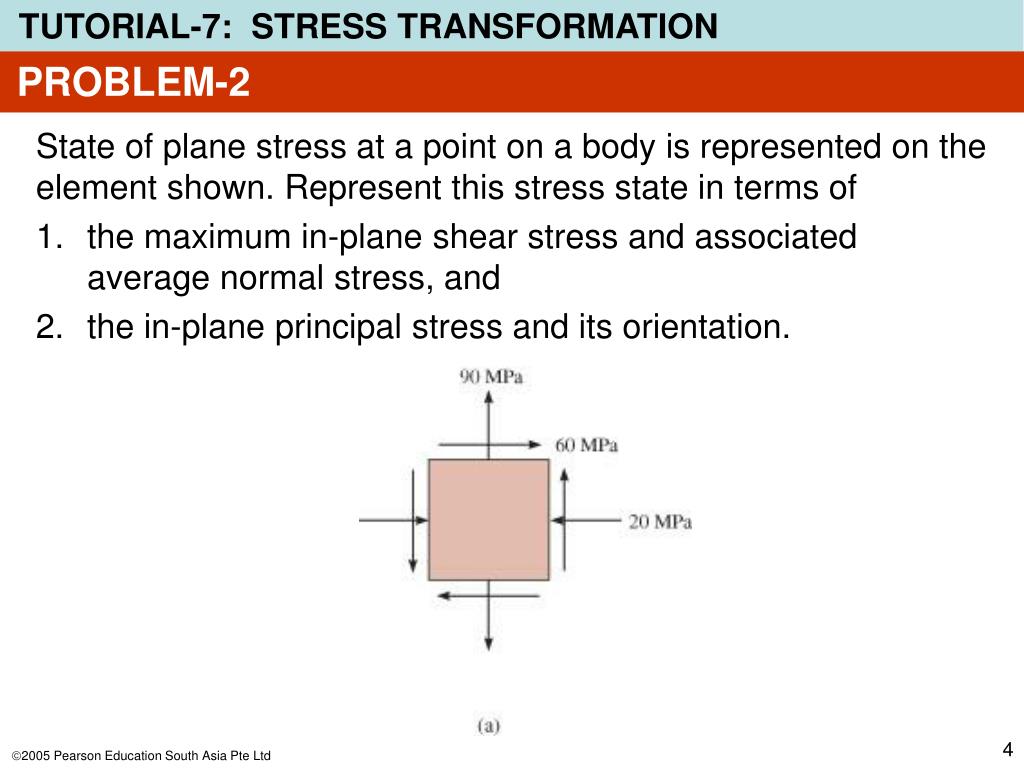 TUTORIAL-7: STRESS TRANSFORMATION

PROBLEM-2

State of plane stress at a point on a body is represented on the element shown. Represent this stress state in terms of

1. the maximum in-plane shear stress and associated average normal stress, and
2. the in-plane principal stress and its orientation.

90 MPa

60 MPa

20 MPa

(a)

©2005 Pearson Education South Asia Pte Ltd

4